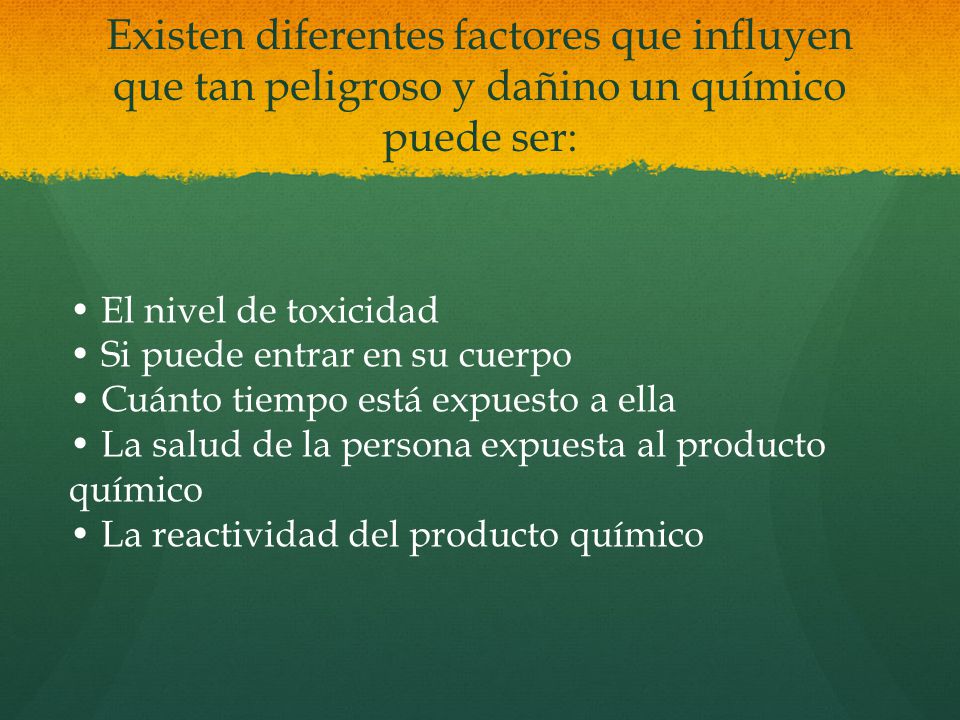 Existen diferentes factores que influyen que tan peligroso y dañino un químico puede ser:

• El nivel de toxicidad
• Si puede entrar en su cuerpo
• Cuánto tiempo está expuesto a ella
• La salud de la persona expuesta al producto químico
• La reactividad del producto químico